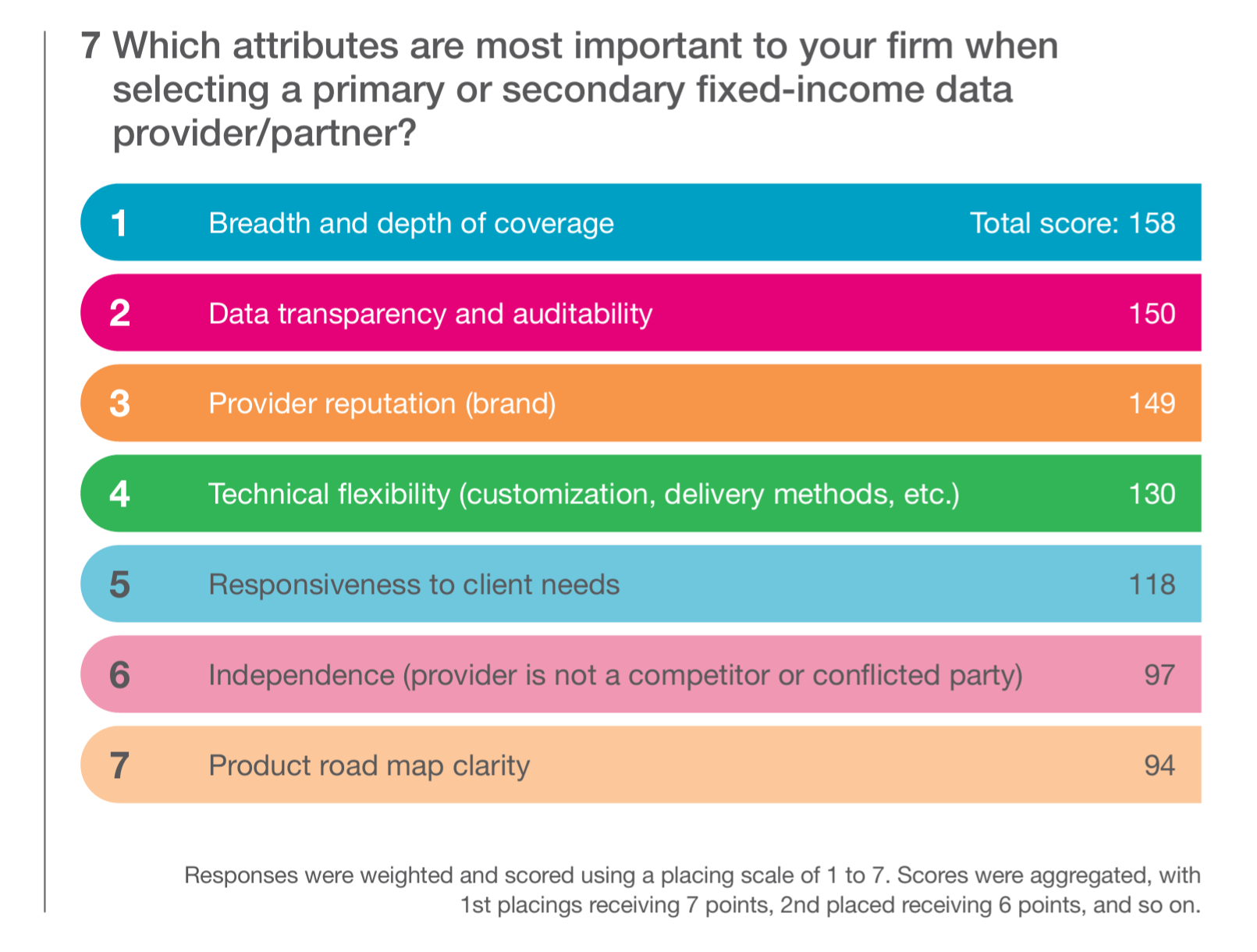 7 Which attributes are most important to your firm when selecting a primary or secondary fixed-income data provider/partner?

1 Breadth and depth of coverage Total score: 158

2 Data transparency and auditability 150

3 Provider reputation (brand) 149

4 Technical flexibility (customization, delivery methods, etc.) 130

5 Responsiveness to client needs 118

6 Independence (provider is not a competitor or conflicted party) 97

7 Product road map clarity 94

Responses were weighted and scored using a placing scale of 1 to 7. Scores were aggregated, with 1st placings receiving 7 points, 2nd placed receiving 6 points, and so on.